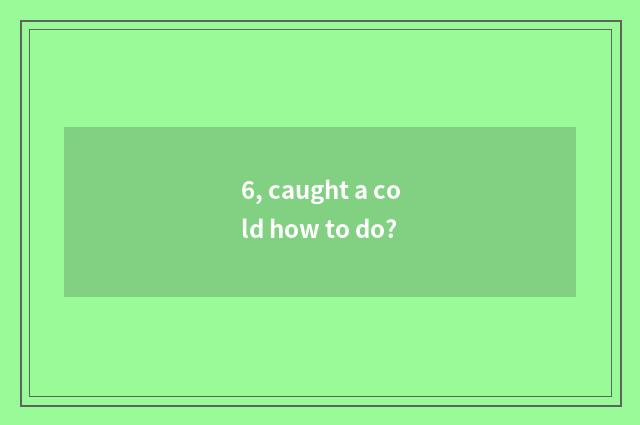 6, caught a co
ld how to do?